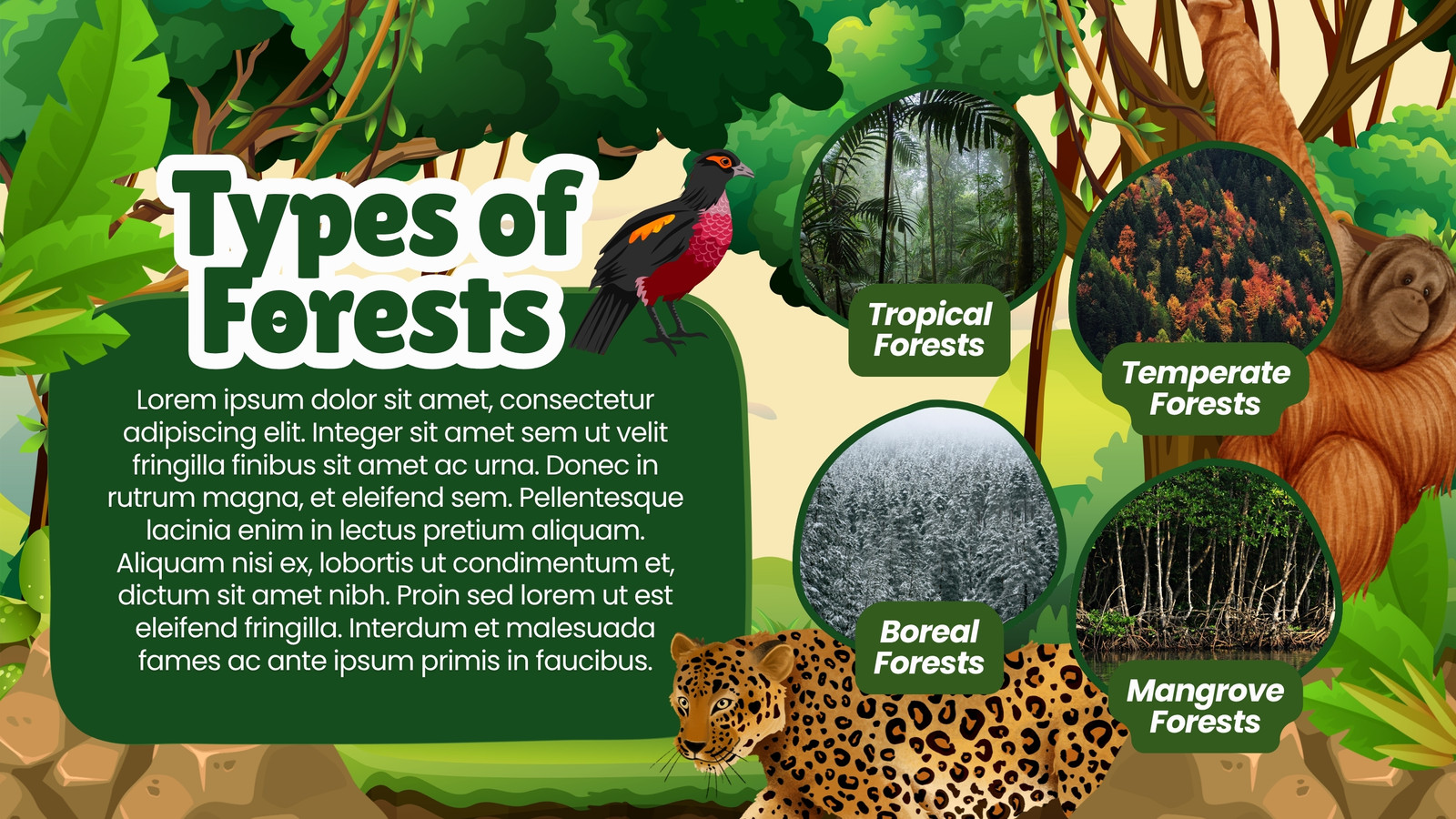 Types of Forests

Lorem ipsum dolor sit amet, consectetur adipiscing elit. Integer sit amet sem ut velit fringilla finibus sit amet ac urna. Donec in rutrum magna, et eleifend sem. Pellentesque lacinia enim in lectus pretium aliquam. Aliquam nisi ex, lobortis ut condimentum et, dictum sit amet nibh. Proin sed lorem ut est eleifend fringilla. Interdum et malesuada fames ac ante ipsum primis in faucibus.

Tropical Forests

Temperate Forests

Boreal Forests

Mangrove Forests